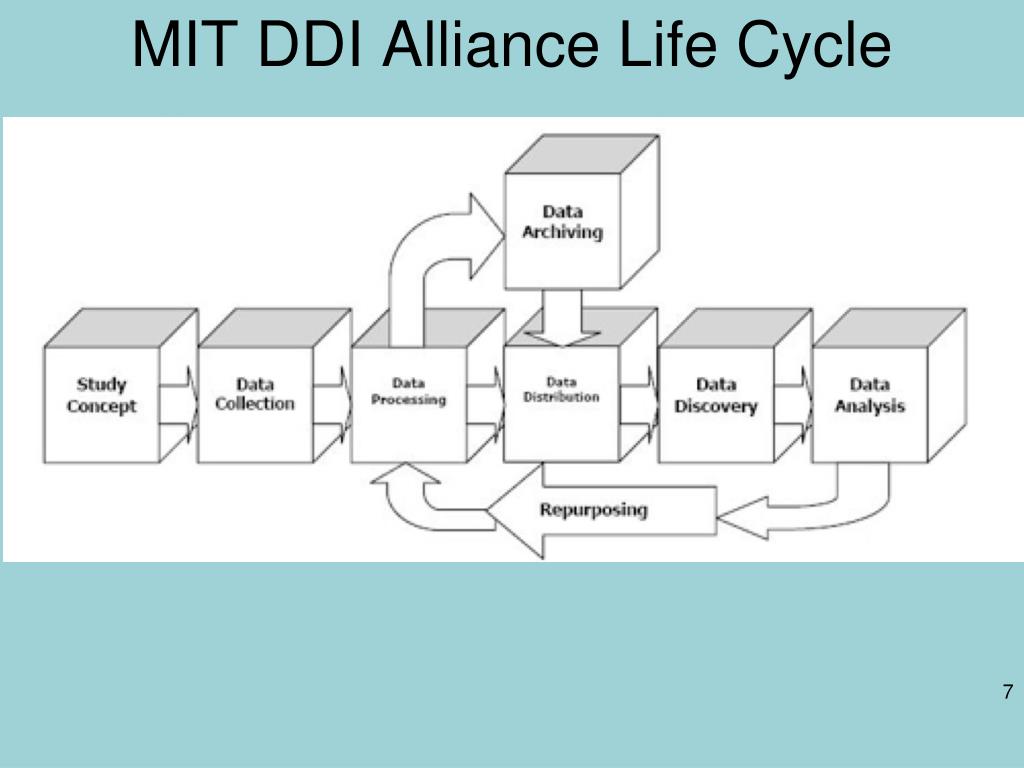 MIT DDI Alliance Life Cycle

Data Archiving

Study Concept

Data Collection

Data Processing

Data Distribution

Data Discovery

Data Analysis

Repurposing

7